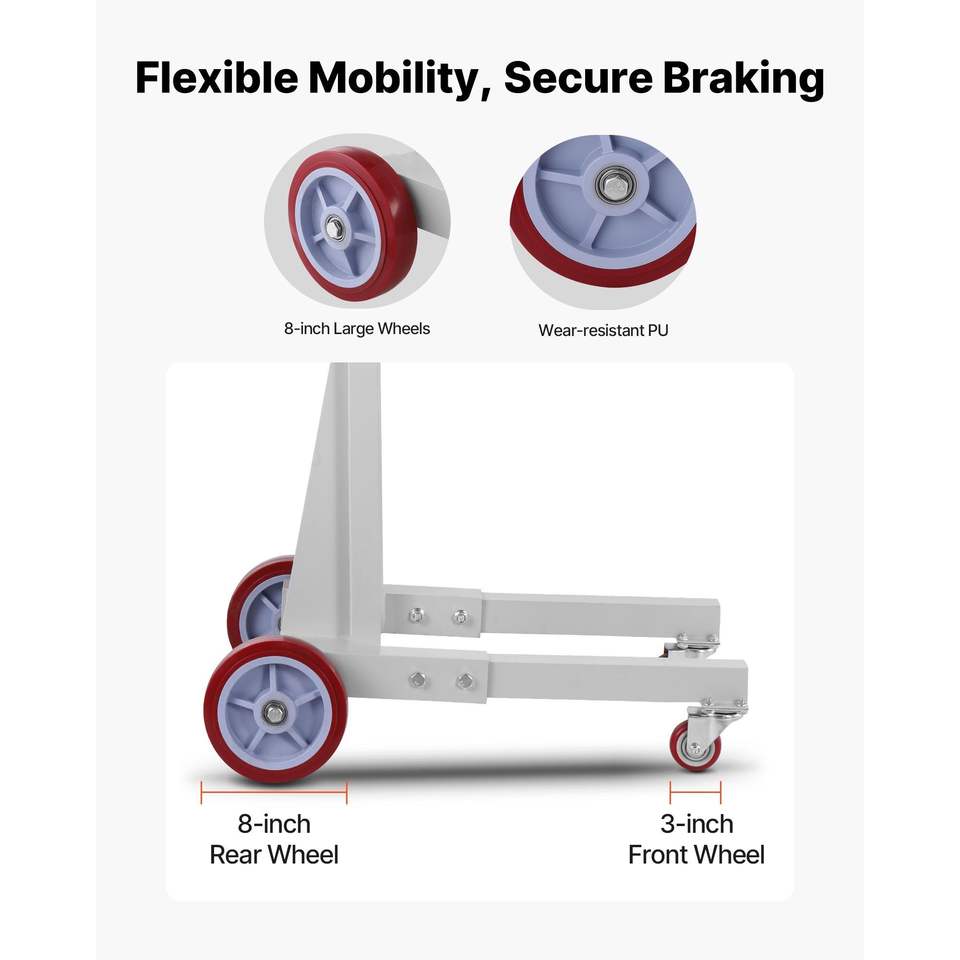 Flexible Mobility, Secure Braking

8-inch Large Wheels

Wear-resistant PU

8-inch
Rear Wheel

3-inch
Front Wheel